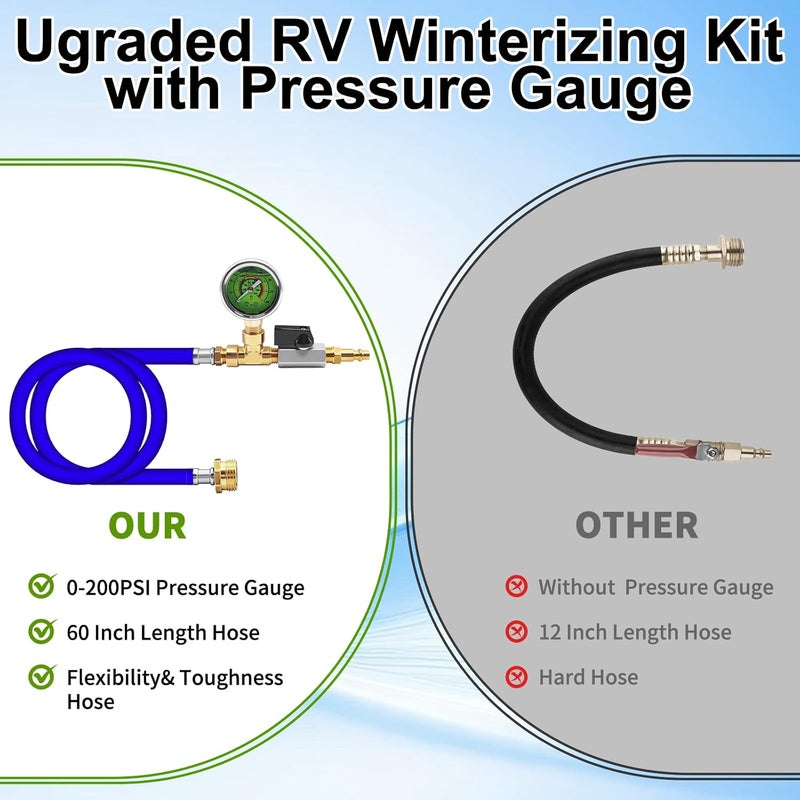 Ugraded RV Winterizing Kit with Pressure Gauge

OUR

0-200PSI Pressure Gauge

60 Inch Length Hose

Flexibility& Toughness Hose

OTHER

Without Pressure Gauge

12 Inch Length Hose

Hard Hose